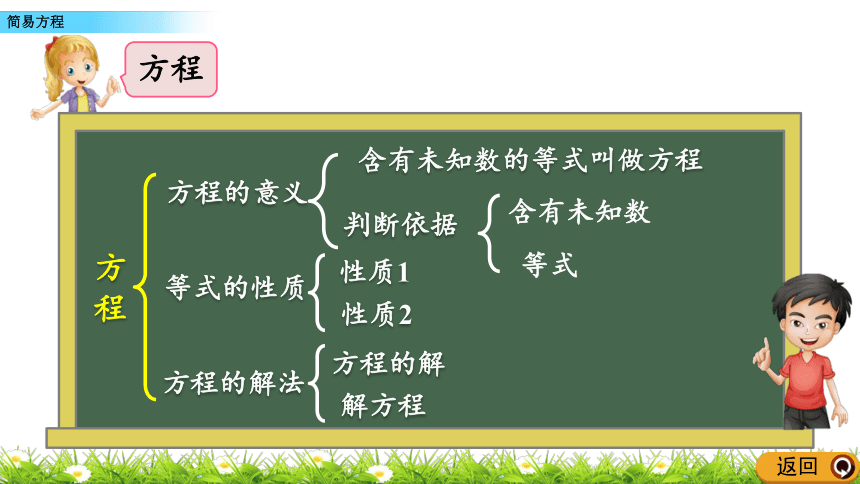 简易方程

方程

方程

方程的意义

含有未知数的等式叫做方程

判断依据

含有未知数

等式

等式的性质

性质1

性质2

方程的解法

方程的解

解方程

返回